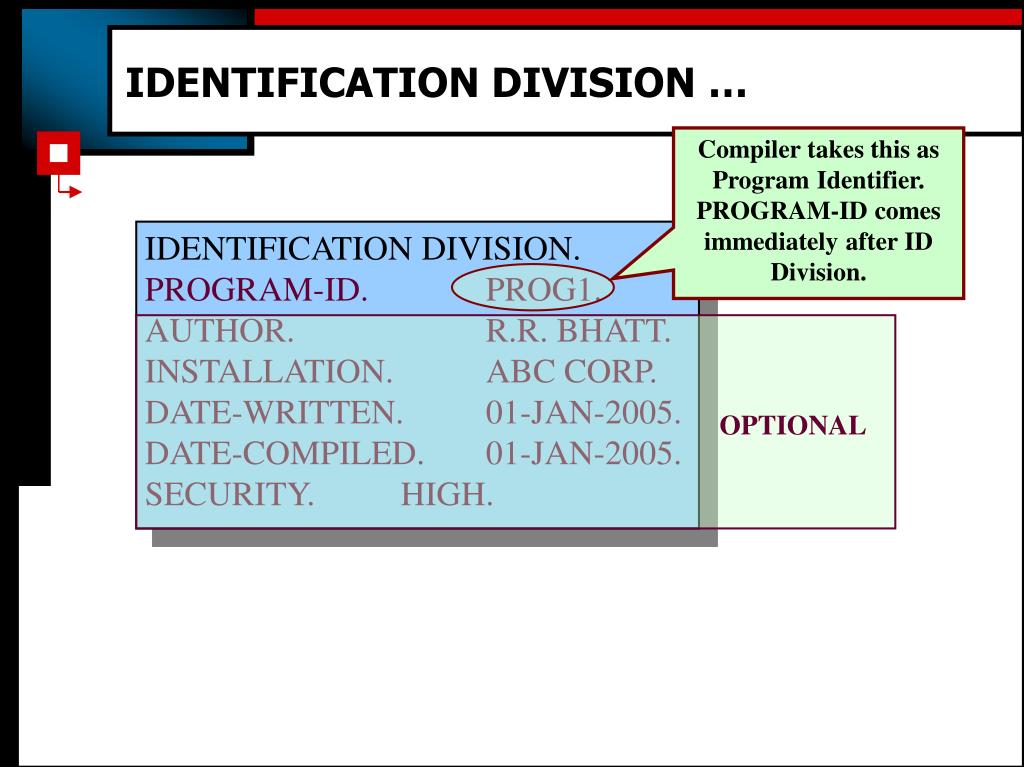 IDENTIFICATION DIVISION …

Compiler takes this as Program Identifier. PROGRAM-ID comes immediately after ID Division.

IDENTIFICATION DIVISION.
PROGRAM-ID. PROG1.
AUTHOR. R.R. BHATT.
INSTALLATION. ABC CORP.
DATE-WRITTEN. 01-JAN-2005.
DATE-COMPILED. 01-JAN-2005.
SECURITY. HIGH.

OPTIONAL